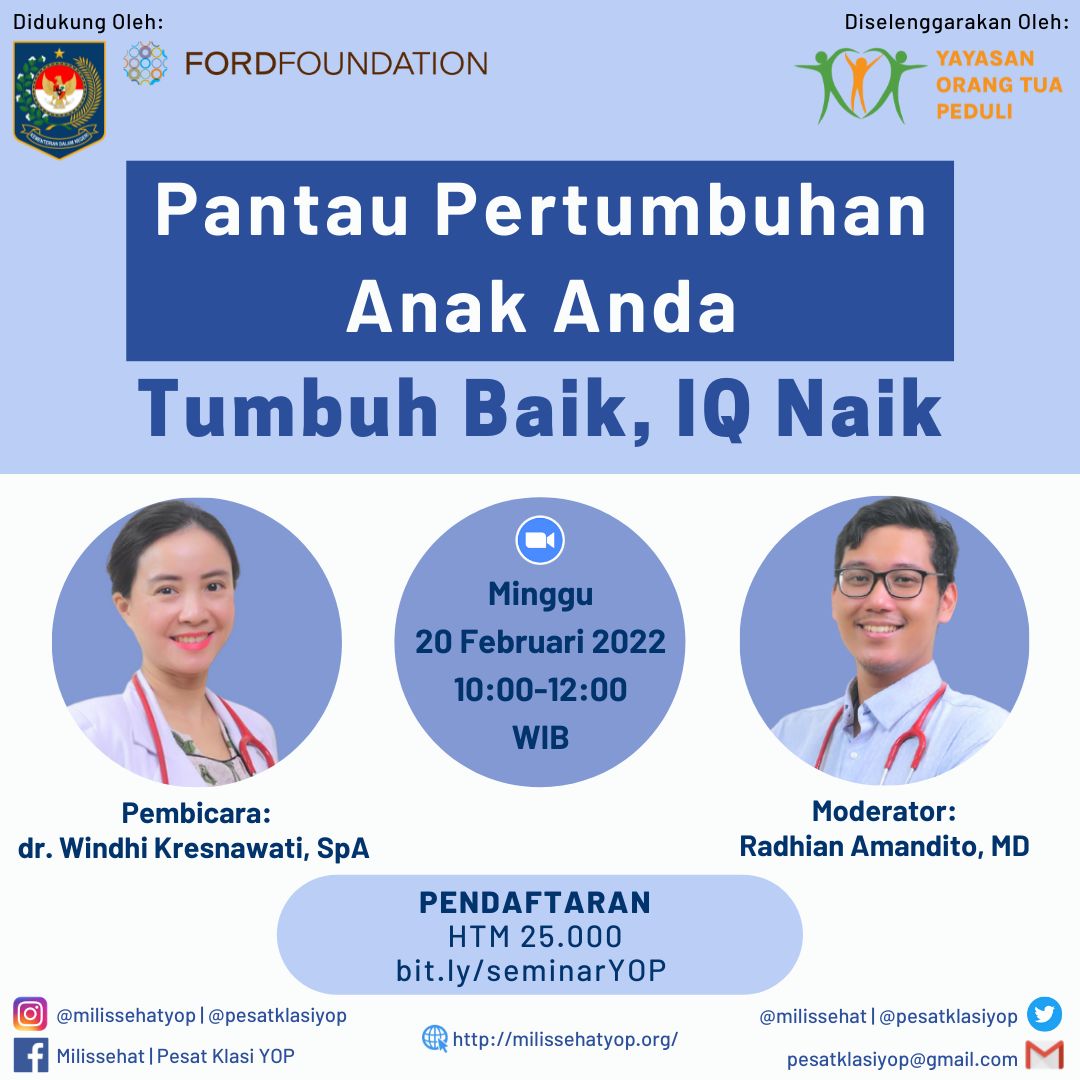 Didukung Oleh:

KEMENTERIAN DALAM NEGERI

FORDFOUNDATION

Diselenggarakan Oleh:

YAYASAN ORANG TUA PEDULI

Pantau Pertumbuhan Anak Anda

Tumbuh Baik, IQ Naik

Minggu
20 Februari 2022
10:00-12:00
WIB

Pembicara:
dr. Windhi Kresnawati, SpA

Moderator:
Radhian Amandito, MD

PENDAFTARAN
HTM 25.000
bit.ly/seminarYOP

@milissehatyop | @pesatklasiyop

Milissehat | Pesat Klasi YOP

http://milissehatyop.org/

@milissehat | @pesatklasiyop

pesatklasiyop@gmail.com